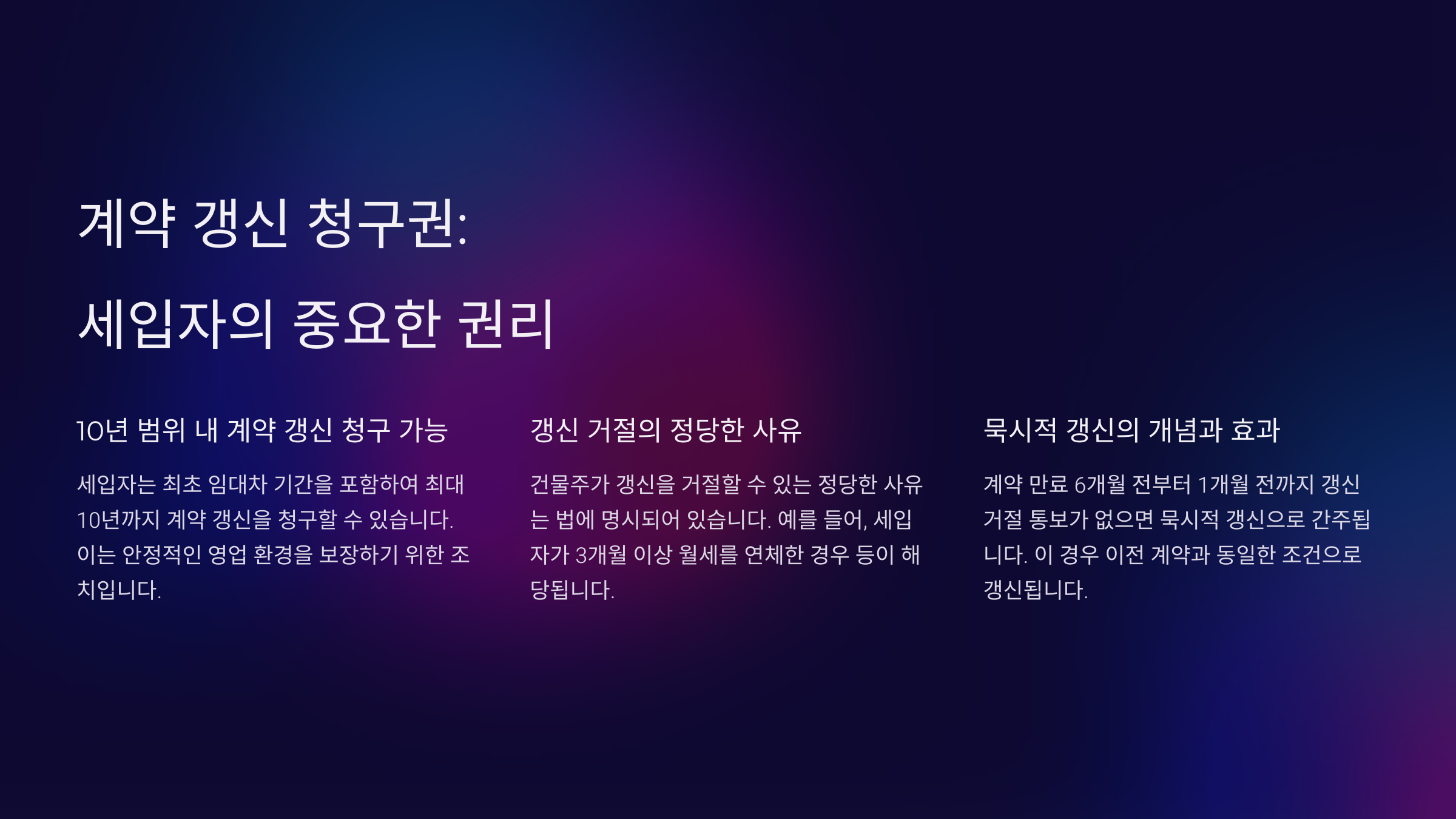 계약 갱신 청구권:

세입자의 중요한 권리

10년 범위 내 계약 갱신 청구 가능

세입자는 최초 임대차 기간을 포함하여 최대 10년까지 계약 갱신을 청구할 수 있습니다. 이는 안정적인 영업 환경을 보장하기 위한 조치입니다.

갱신 거절의 정당한 사유

건물주가 갱신을 거절할 수 있는 정당한 사유는 법에 명시되어 있습니다. 예를 들어, 세입자가 3개월 이상 월세를 연체한 경우 등이 해당됩니다.

묵시적 갱신의 개념과 효과

계약 만료 6개월 전부터 1개월 전까지 갱신 거절 통보가 없으면 묵시적 갱신으로 간주됩니다. 이 경우 이전 계약과 동일한 조건으로 갱신됩니다.